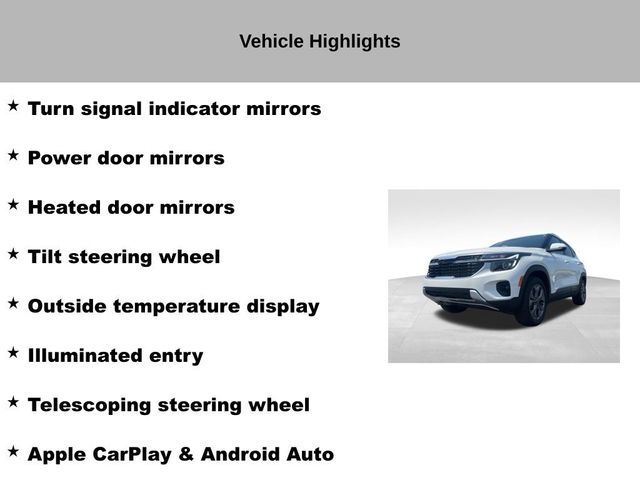 Vehicle Highlights

★ Turn signal indicator mirrors

★ Power door mirrors

★ Heated door mirrors

★ Tilt steering wheel

★ Outside temperature display

★ Illuminated entry

★ Telescoping steering wheel

★ Apple CarPlay & Android Auto